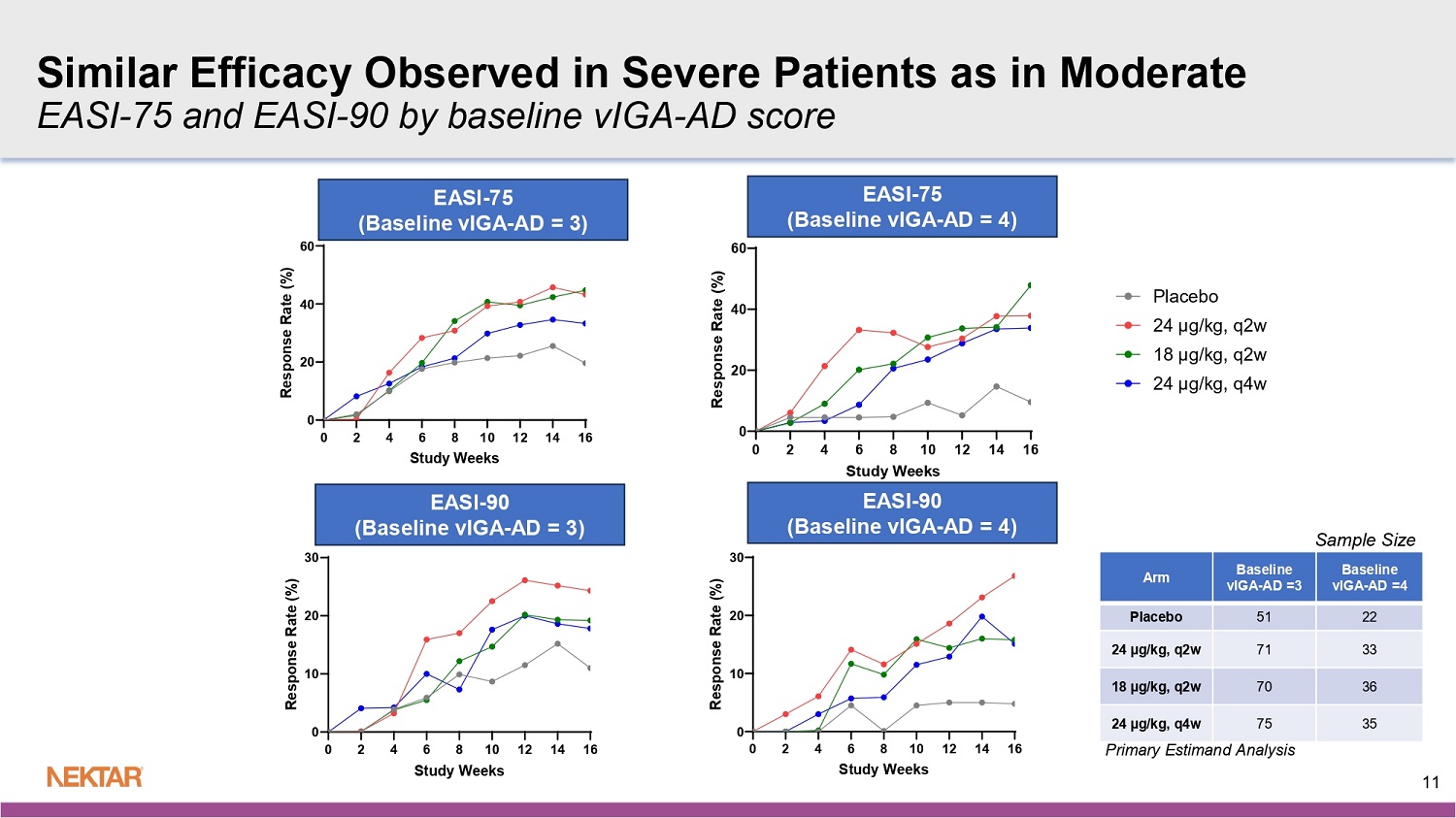 Similar Efficacy Observed in Severe Patients as in Moderate
EASI-75 and EASI-90 by baseline vIGA-AD score

EASI-75
(Baseline vIGA-AD = 3)

Response Rate (%)
60
40
20
0
0 2 4 6 8 10 12 14 16
Study Weeks

EASI-75
(Baseline vIGA-AD = 4)

Response Rate (%)
60
40
20
0
0 2 4 6 8 10 12 14 16
Study Weeks

Placebo
24 µg/kg, q2w
18 µg/kg, q2w
24 µg/kg, q4w

EASI-90
(Baseline vIGA-AD = 3)

Response Rate (%)
30
20
10
0
0 2 4 6 8 10 12 14 16
Study Weeks

EASI-90
(Baseline vIGA-AD = 4)

Response Rate (%)
30
20
10
0
0 2 4 6 8 10 12 14 16
Study Weeks

Sample Size

| Arm | Baseline vIGA-AD =3 | Baseline vIGA-AD =4 |
|---|---|---|
| Placebo | 51 | 22 |
| 24 µg/kg, q2w | 71 | 33 |
| 18 µg/kg, q2w | 70 | 36 |
| 24 µg/kg, q4w | 75 | 35 |

Primary Estimand Analysis

NEKTAR

11